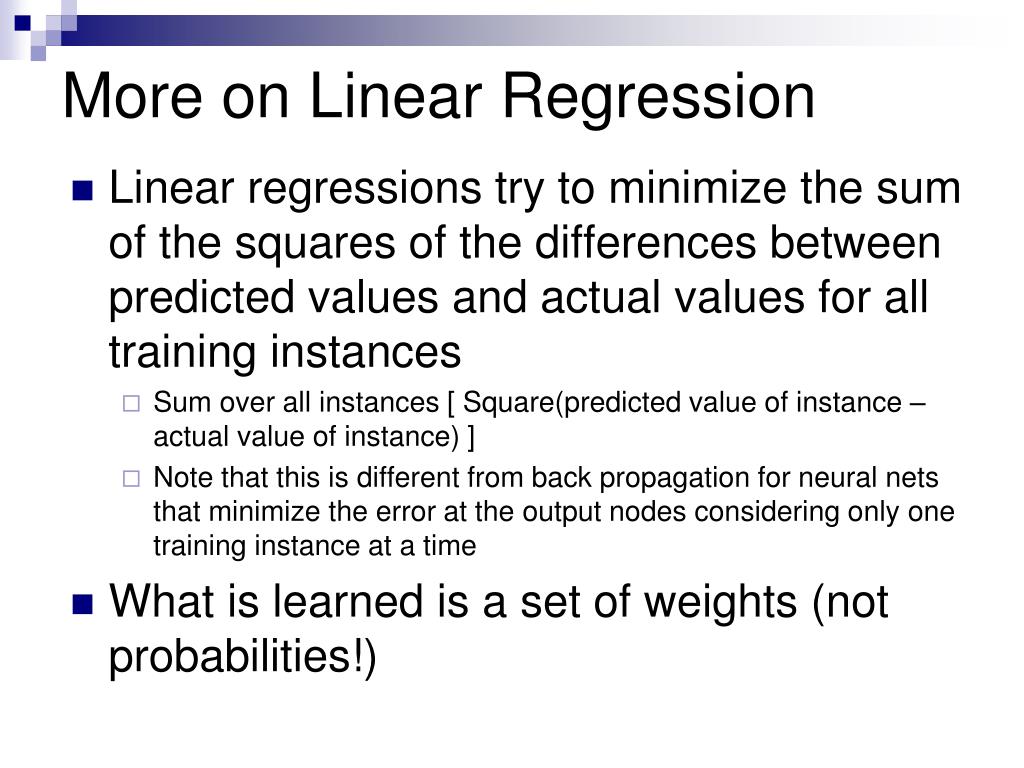 More on Linear Regression

Linear regressions try to minimize the sum of the squares of the differences between predicted values and actual values for all training instances

Sum over all instances [ Square(predicted value of instance – actual value of instance) ]

Note that this is different from back propagation for neural nets that minimize the error at the output nodes considering only one training instance at a time

What is learned is a set of weights (not probabilities!)